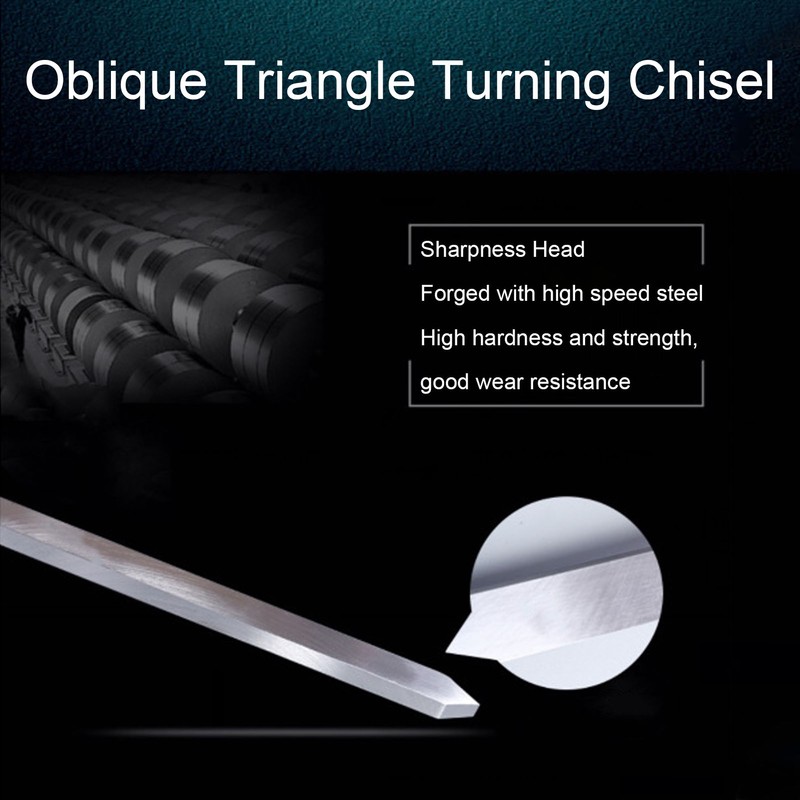 Oblique Triangle Turning Chisel

Sharpness Head
Forged with high speed steel
High hardness and strength,
good wear resistance